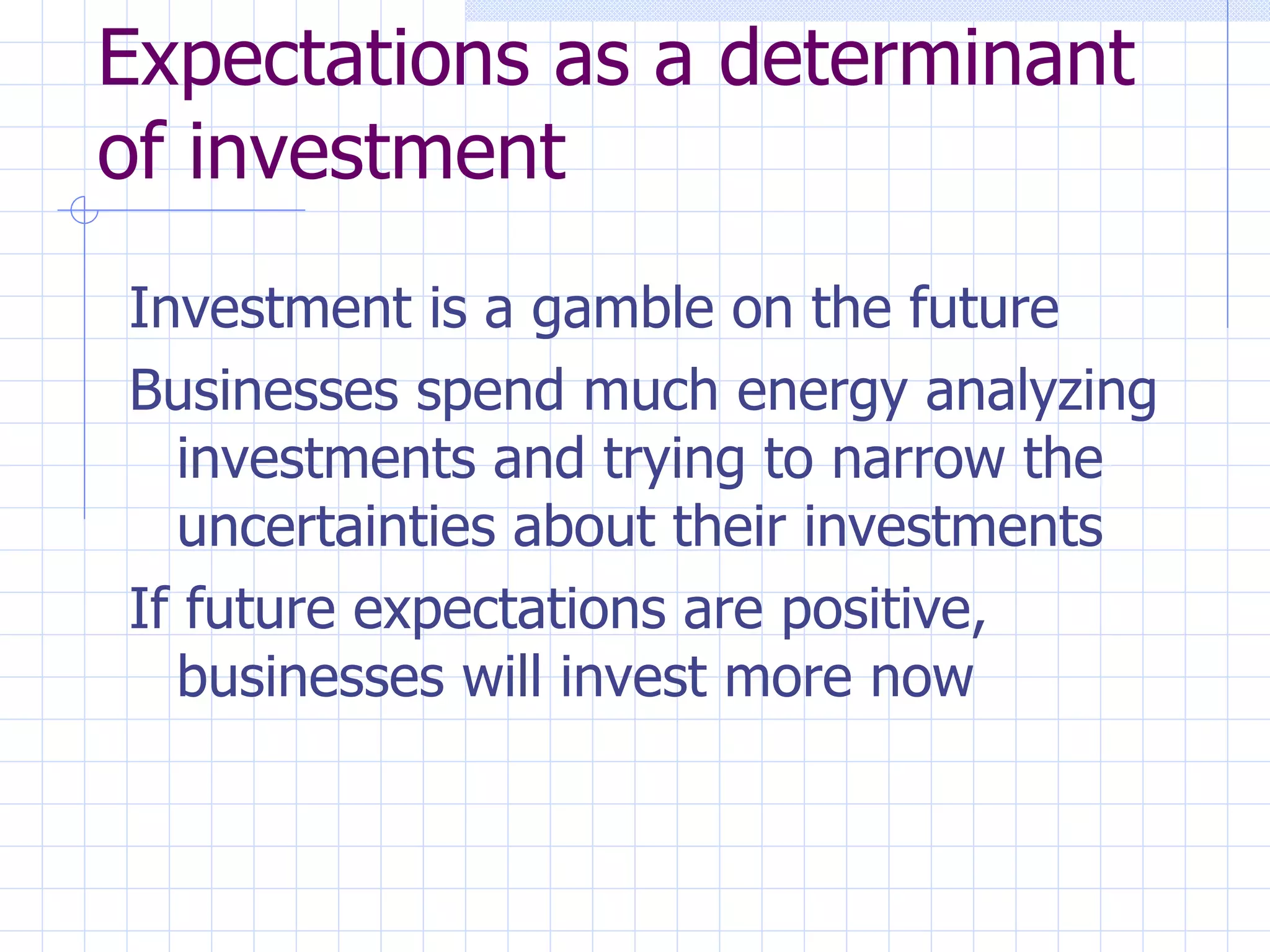 Expectations as a determinant of investment

Investment is a gamble on the future

Businesses spend much energy analyzing investments and trying to narrow the uncertainties about their investments

If future expectations are positive, businesses will invest more now